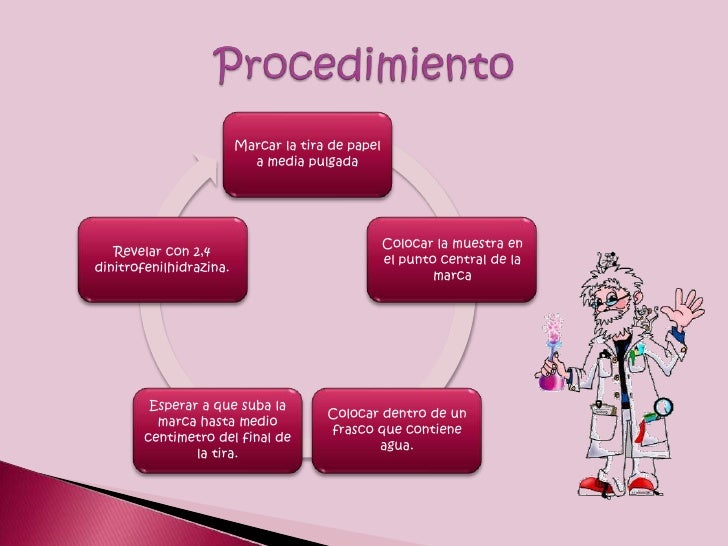 Procedimiento

Marcar la tira de papel a media pulgada

Colocar la muestra en el punto central de la marca

Colocar dentro de un frasco que contiene agua.

Esperar a que suba la marca hasta medio centimetro del final de la tira.

Revelar con 2,4 dinitrofenilhidrazina.